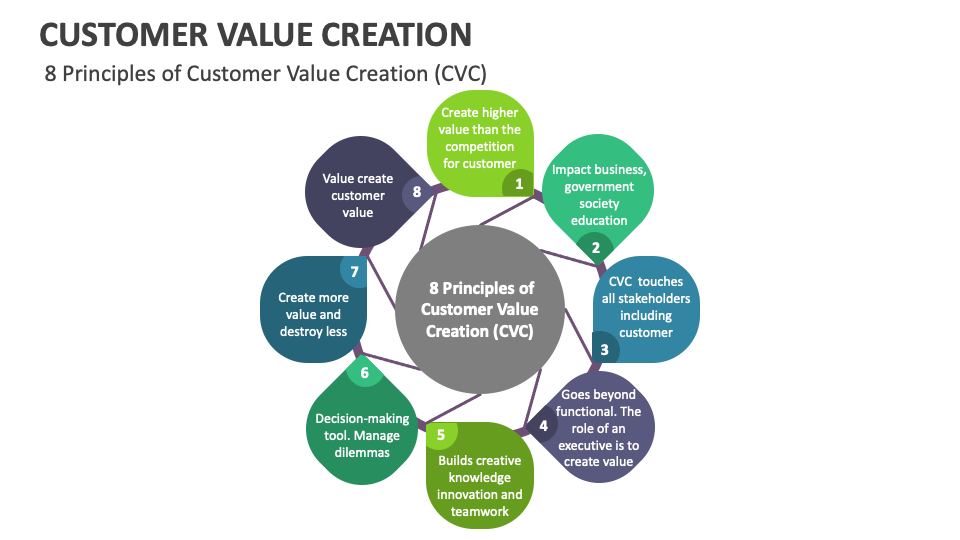 CUSTOMER VALUE CREATION

8 Principles of Customer Value Creation (CVC)

8 Principles of Customer Value Creation (CVC)

Create higher value than the competition for customer

1

Impact business, government society education

2

CVC touches all stakeholders including customer

3

Goes beyond functional. The role of an executive is to create value

4

Builds creative knowledge innovation and teamwork

5

Decision-making tool. Manage dilemmas

6

Create more value and destroy less

7

Value create customer value

8